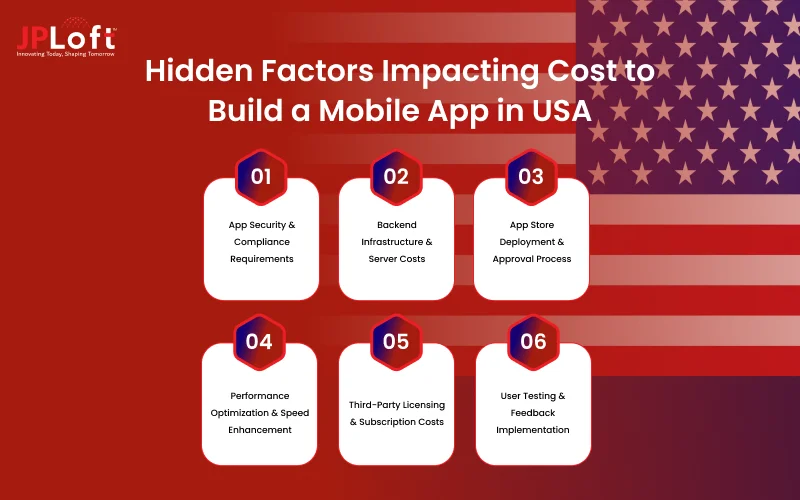 JPLoft™
Innovating Today, Shaping Tomorrow

Hidden Factors Impacting Cost to Build a Mobile App in USA

01
App Security & Compliance Requirements

02
Backend Infrastructure & Server Costs

03
App Store Deployment & Approval Process

04
Performance Optimization & Speed Enhancement

05
Third-Party Licensing & Subscription Costs

06
User Testing & Feedback Implementation